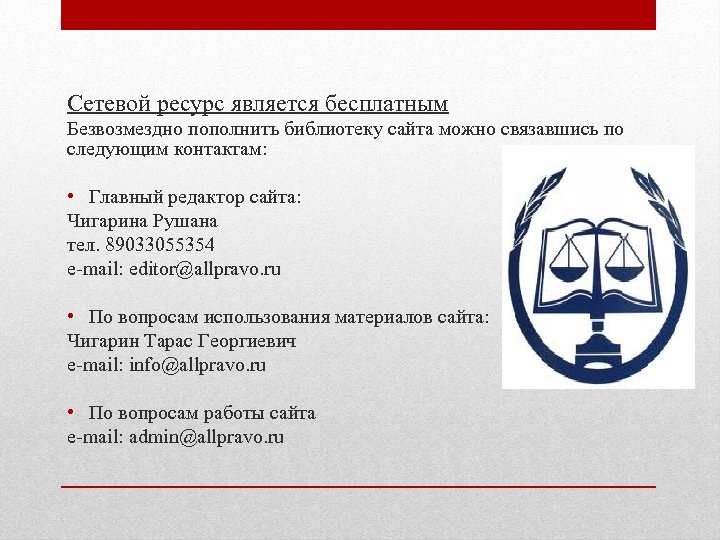 Сетевой ресурс является бесплатным
Безвозмездно пополнить библиотеку сайта можно связавшись по следующим контактам:

• Главный редактор сайта:
Чигарина Рушана
тел. 89033055354
e-mail: editor@allpravo.ru

• По вопросам использования материалов сайта:
Чигарин Тарас Георгиевич
e-mail: info@allpravo.ru

• По вопросам работы сайта
e-mail: admin@allpravo.ru